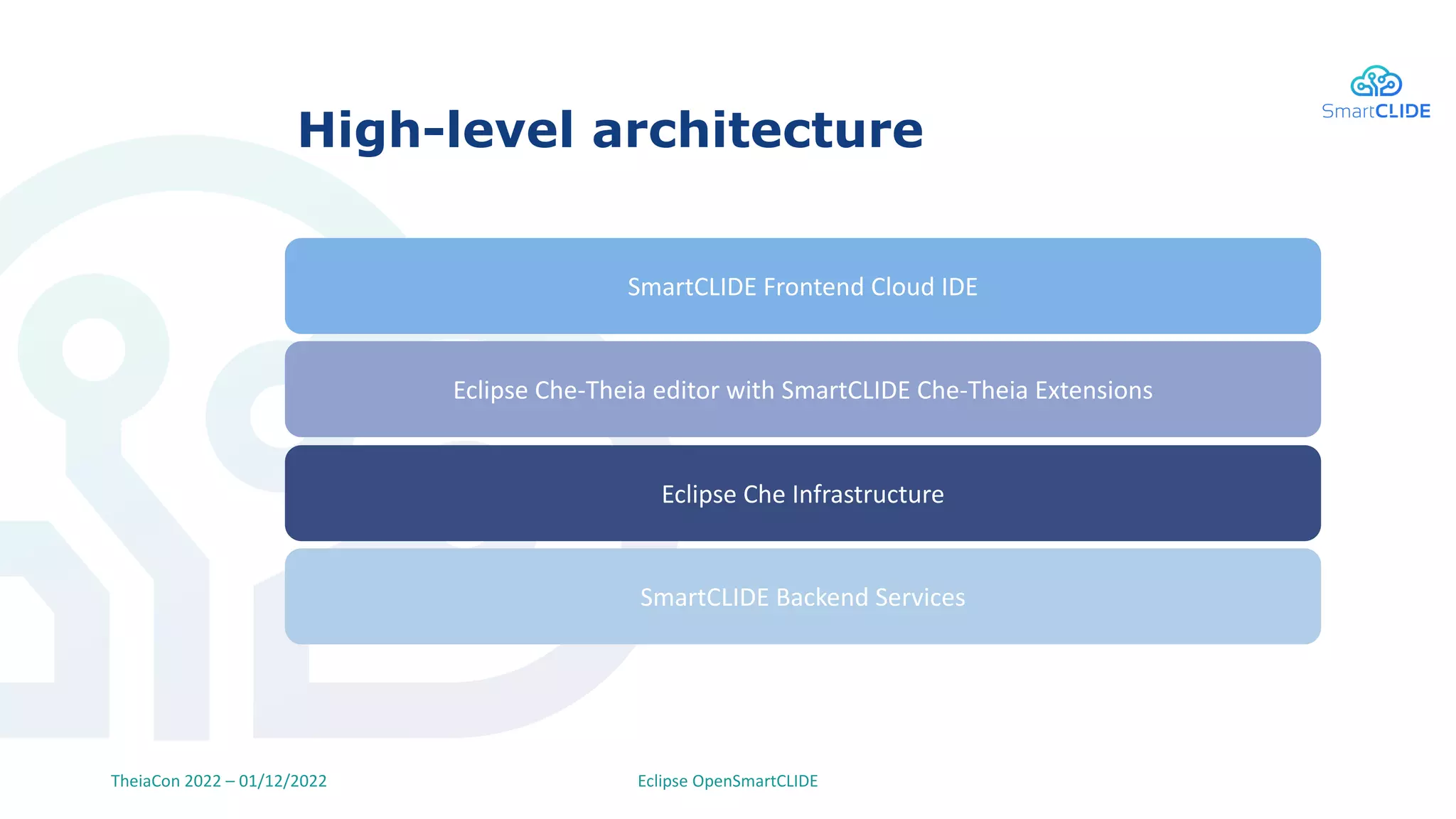 SmartCLIDE

High-level architecture

SmartCLIDE Frontend Cloud IDE

Eclipse Che-Theia editor with SmartCLIDE Che-Theia Extensions

Eclipse Che Infrastructure

SmartCLIDE Backend Services

TheiaCon 2022 – 01/12/2022

Eclipse OpenSmartCLIDE